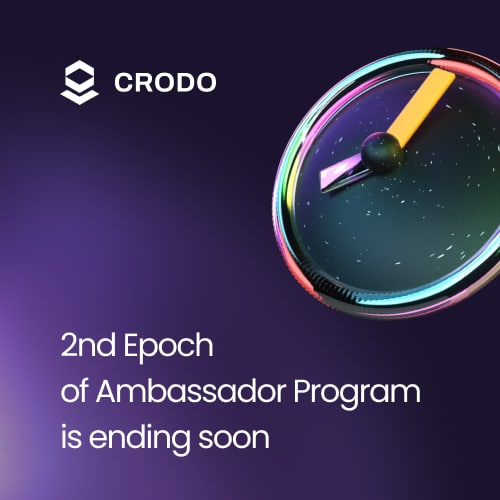 CRODO

2nd Epoch of Ambassador Program is ending soon